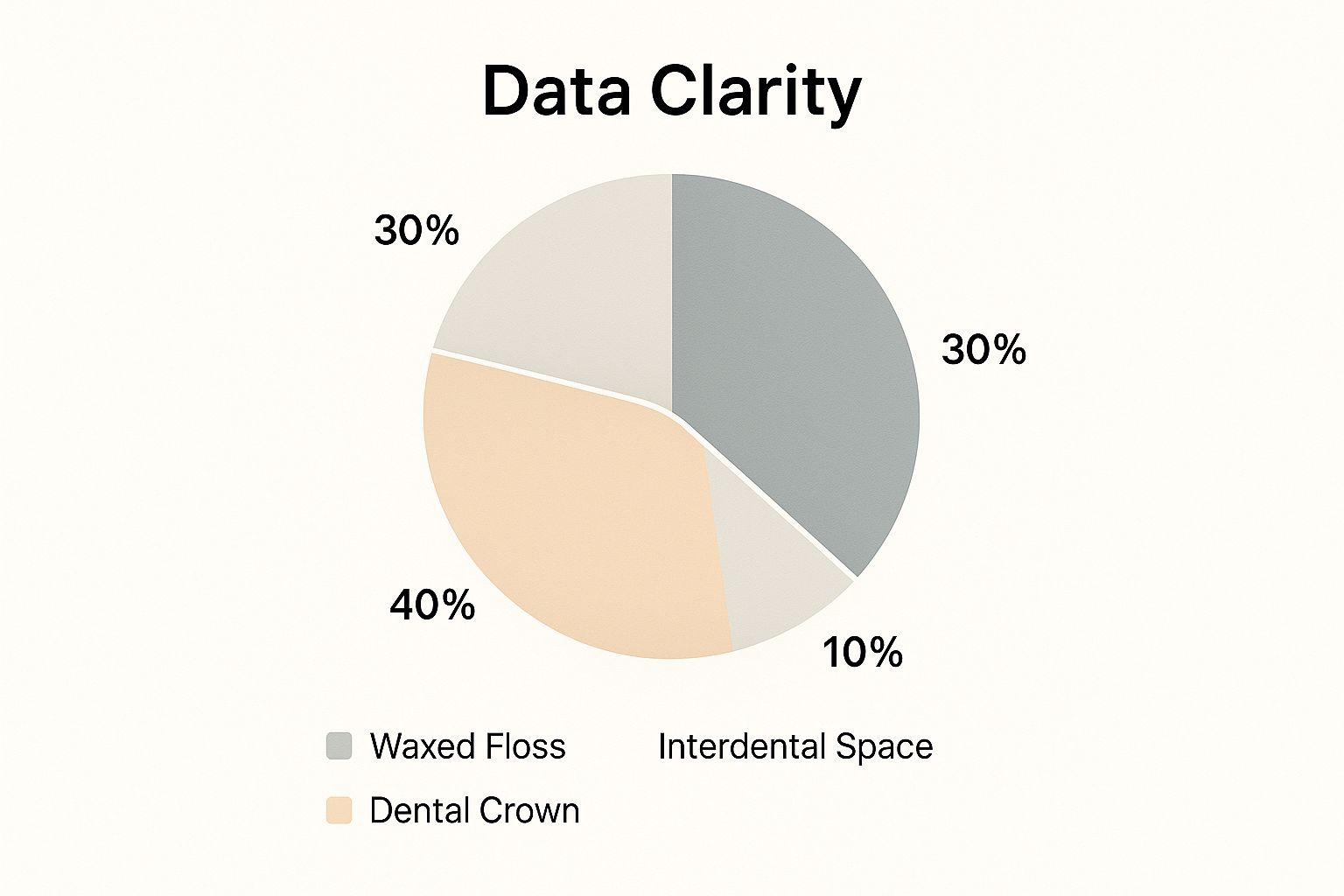 Data Clarity

30%

30%

40%

10%

Waxed Floss Interdental Space

Dental Crown